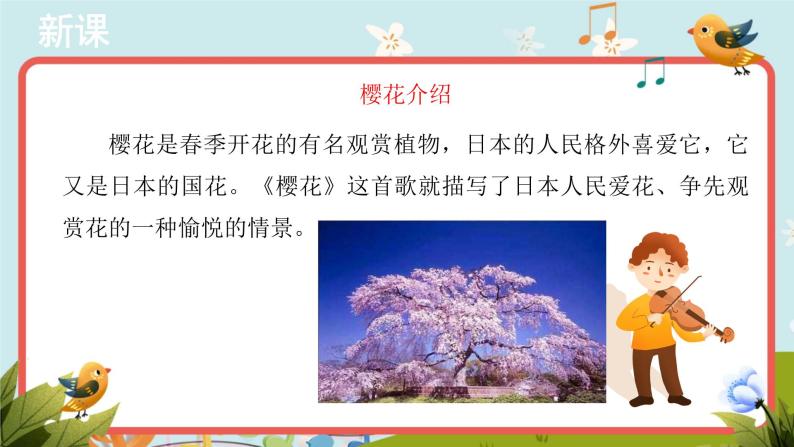 新课

樱花介绍

樱花是春季开花的有名观赏植物，日本的人民格外喜爱它，它又是日本的国花。《樱花》这首歌就描写了日本人民爱花、争先观赏花的一种愉悦的情景。